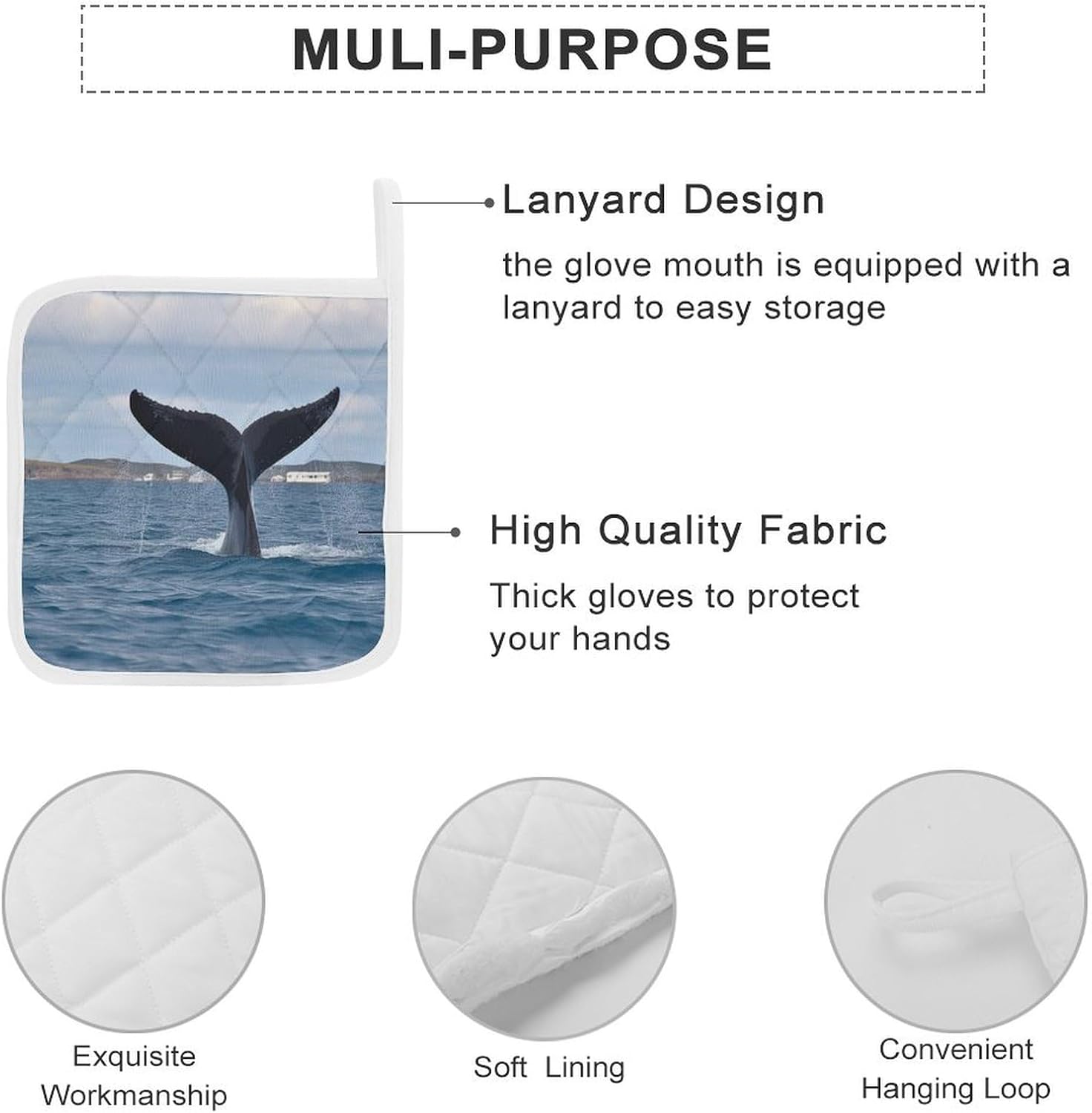 MULI-PURPOSE

Lanyard Design

the glove mouth is equipped with a lanyard to easy storage

High Quality Fabric

Thick gloves to protect your hands

Exquisite Workmanship

Soft Lining

Convenient Hanging Loop